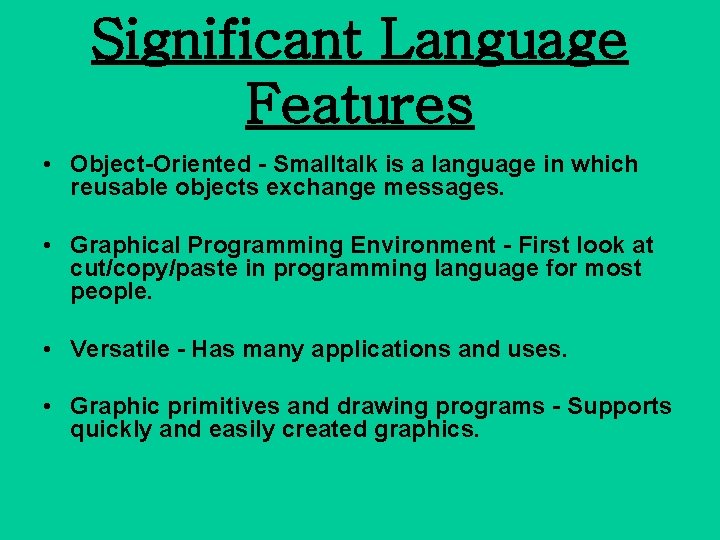 Significant Language Features

• Object-Oriented - Smalltalk is a language in which reusable objects exchange messages.

• Graphical Programming Environment - First look at cut/copy/paste in programming language for most people.

• Versatile - Has many applications and uses.

• Graphic primitives and drawing programs - Supports quickly and easily created graphics.